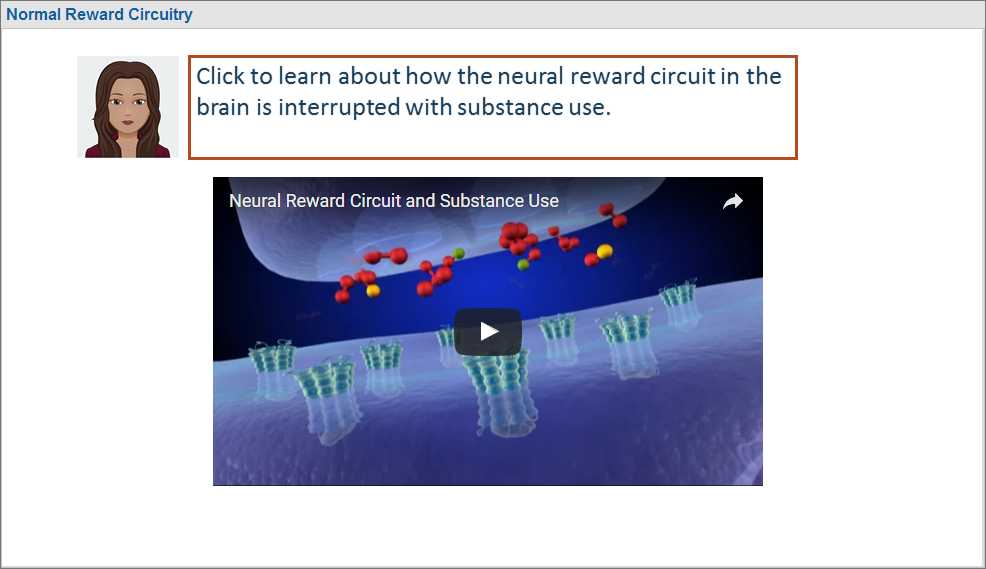 Normal Reward Circuitry

Click to learn about how the neural reward circuit in the brain is interrupted with substance use.

Neural Reward Circuit and Substance Use